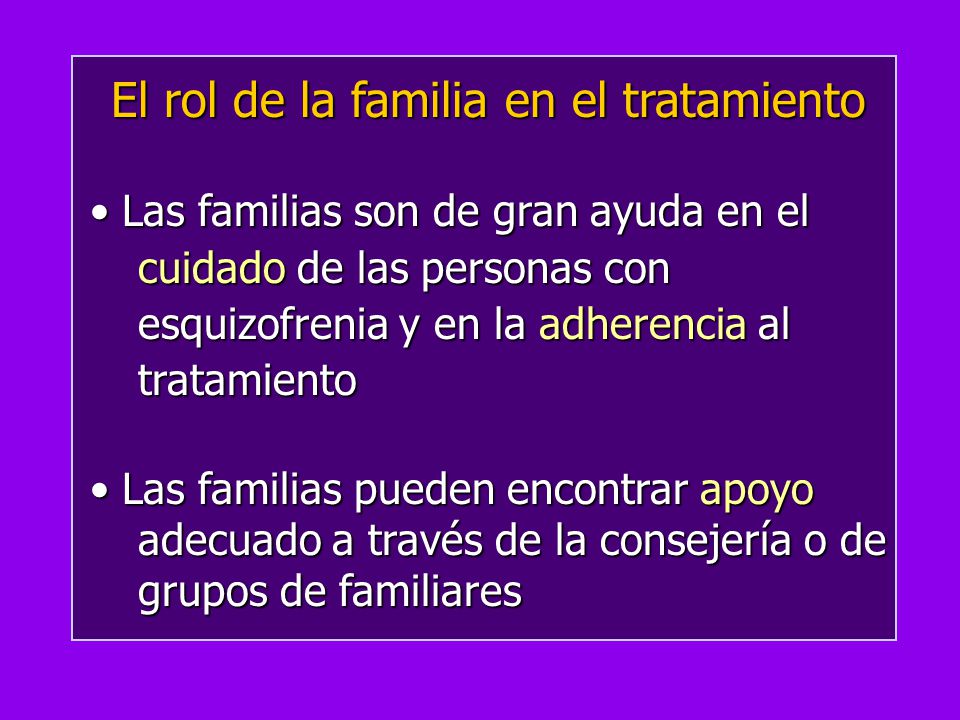 El rol de la familia en el tratamiento

• Las familias son de gran ayuda en el cuidado de las personas con esquizofrenia y en la adherencia al tratamiento

• Las familias pueden encontrar apoyo adecuado a través de la consejería o de grupos de familiares